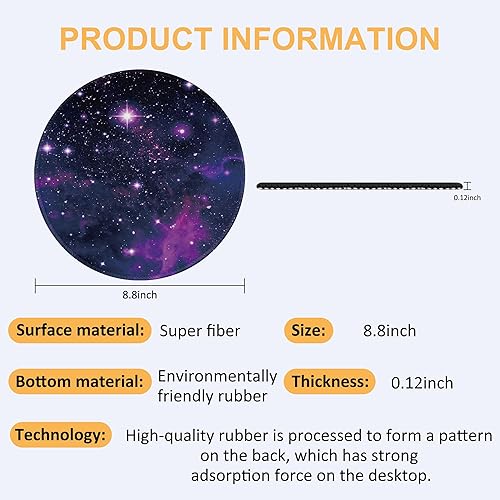 PRODUCT INFORMATION

0.12inch

8.8inch

Surface material: Super fiber

Size: 8.8inch

Bottom material: Environmentally friendly rubber

Thickness: 0.12inch

Technology: High-quality rubber is processed to form a pattern on the back, which has strong adsorption force on the desktop.